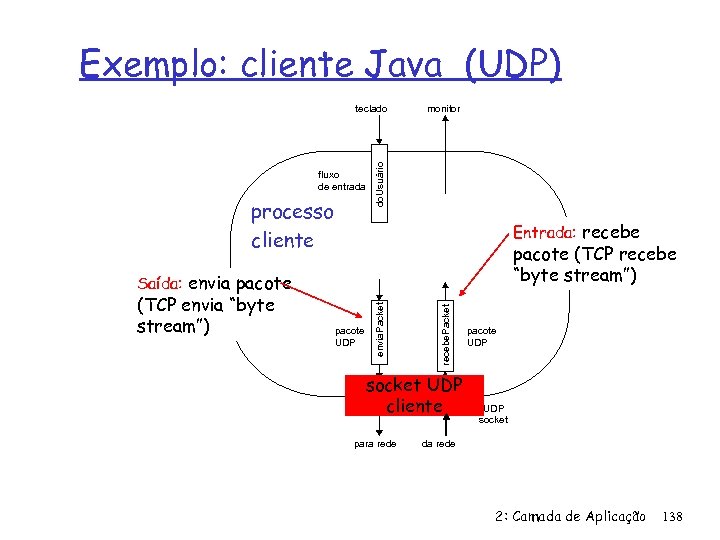 Exemplo: cliente Java (UDP)

teclado

monitor

fluxo de entrada

doUsuário

processo cliente

Entrada: recebe pacote (TCP recebe "byte stream")

Saída: envia pacote (TCP envia "byte stream")

pacote UDP

enviaPacket

recebePacket

pacote UDP

socket UDP cliente

UDP socket

para rede

da rede

2: Camada de Aplicação 138